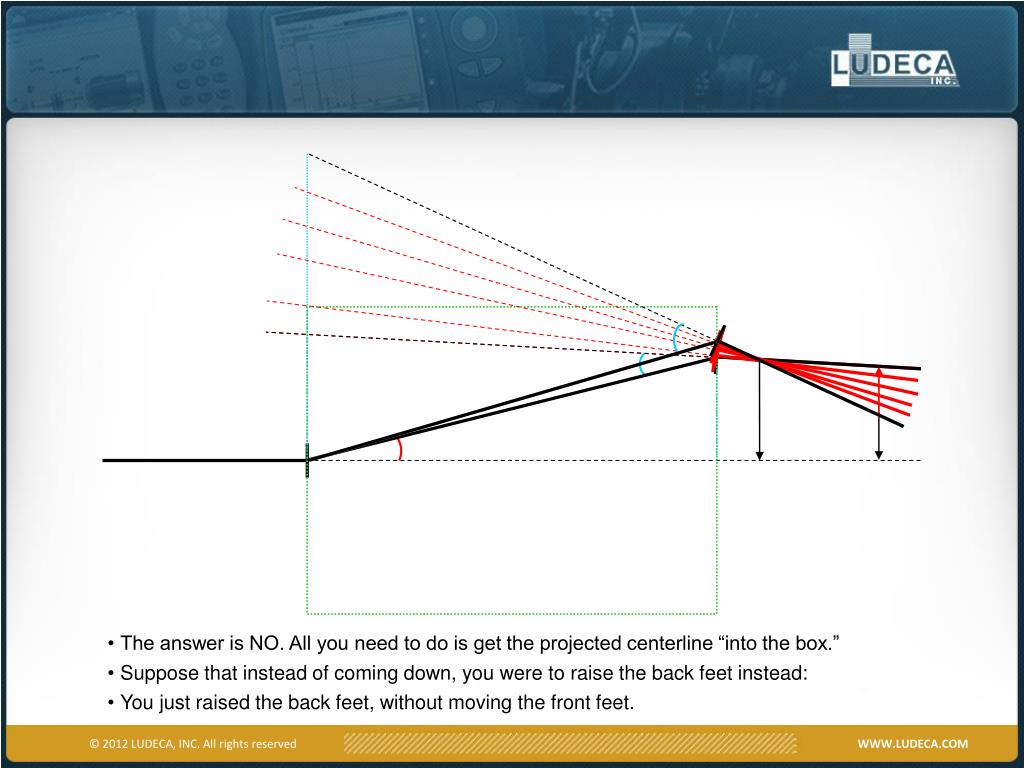 LUDECA INC.

• The answer is NO. All you need to do is get the projected centerline “into the box.”
• Suppose that instead of coming down, you were to raise the back feet instead:
• You just raised the back feet, without moving the front feet.

© 2012 LUDECA, INC. All rights reserved

WWW.LUDECA.COM